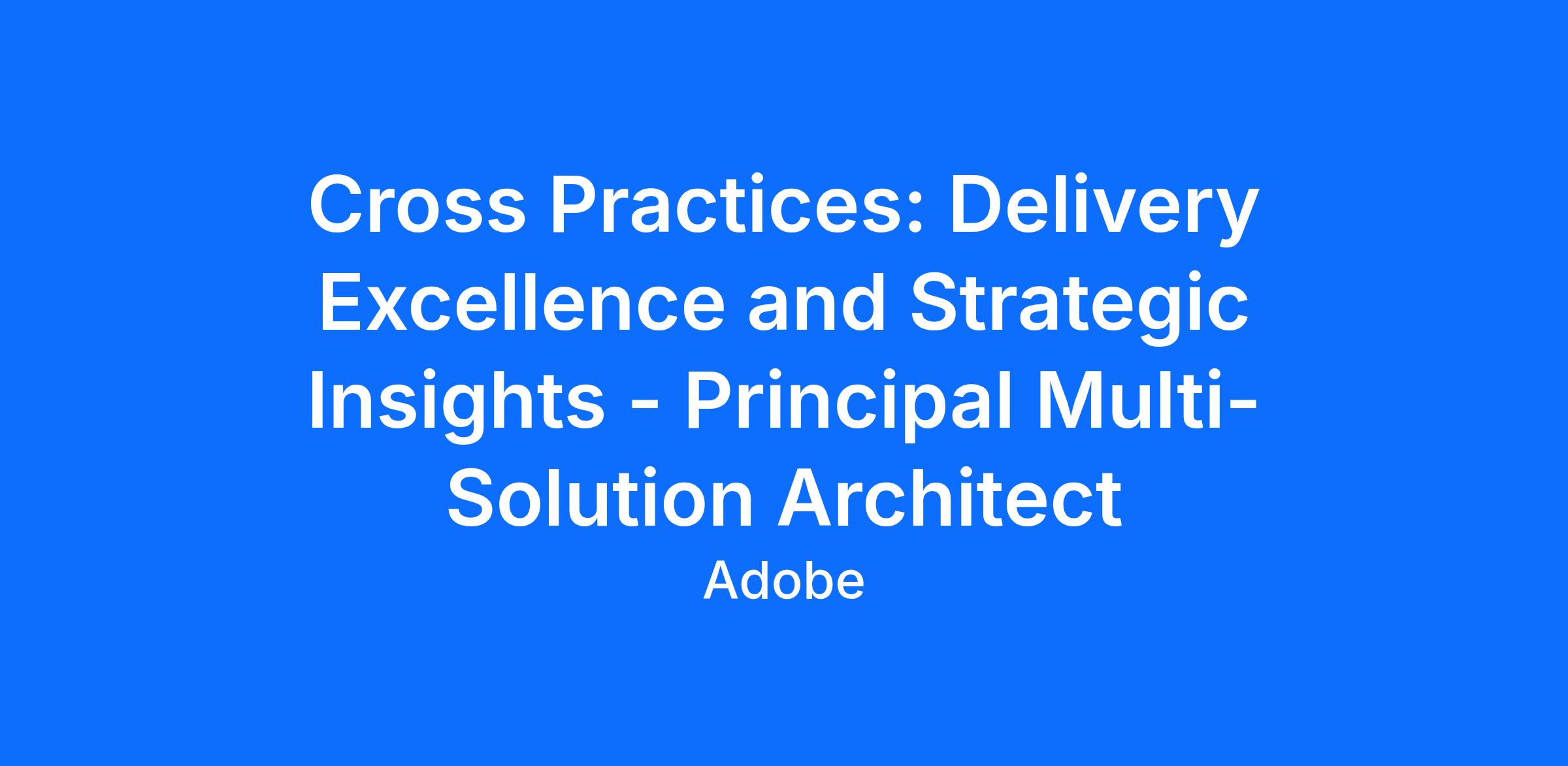 Cross Practices: Delivery Excellence and Strategic Insights - Principal Multi-Solution Architect

Adobe